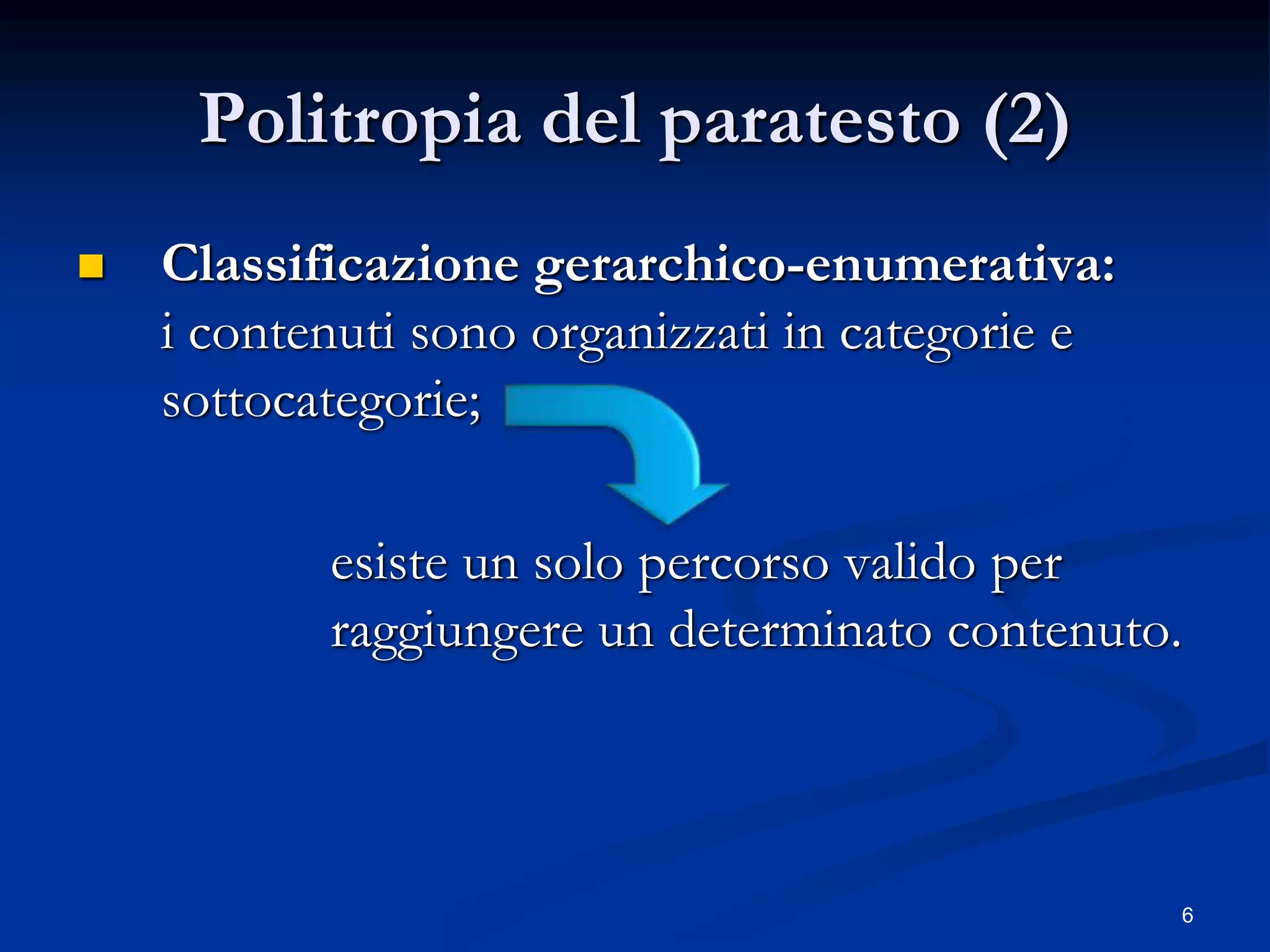 Politropia del paratesto (2)

Classificazione gerarchico-enumerativa: i contenuti sono organizzati in categorie e sottocategorie;

esiste un solo percorso valido per raggiungere un determinato contenuto.

6